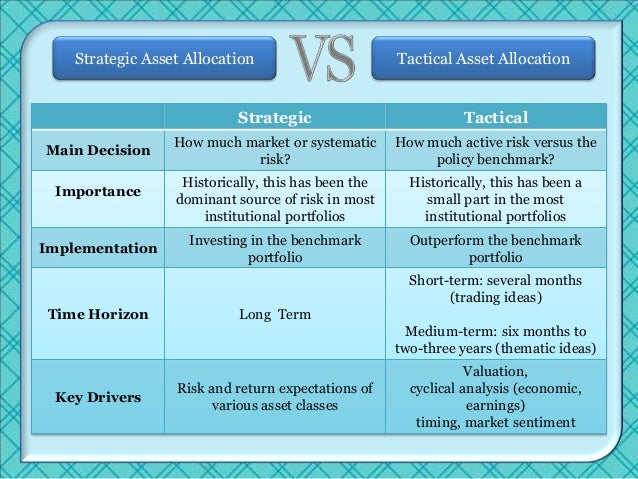 Strategic Asset Allocation

VS

Tactical Asset Allocation

| | Strategic | Tactical |
|---|---|---|
| Main Decision | How much market or systematic risk? | How much active risk versus the policy benchmark? |
| Importance | Historically, this has been the dominant source of risk in most institutional portfolios | Historically, this has been a small part in the most institutional portfolios |
| Implementation | Investing in the benchmark portfolio | Outperform the benchmark portfolio |
| Time Horizon | Long Term | Short-term: several months (trading ideas) Medium-term: six months to two-three years (thematic ideas) |
| Key Drivers | Risk and return expectations of various asset classes | Valuation, cyclical analysis (economic, earnings) timing, market sentiment |